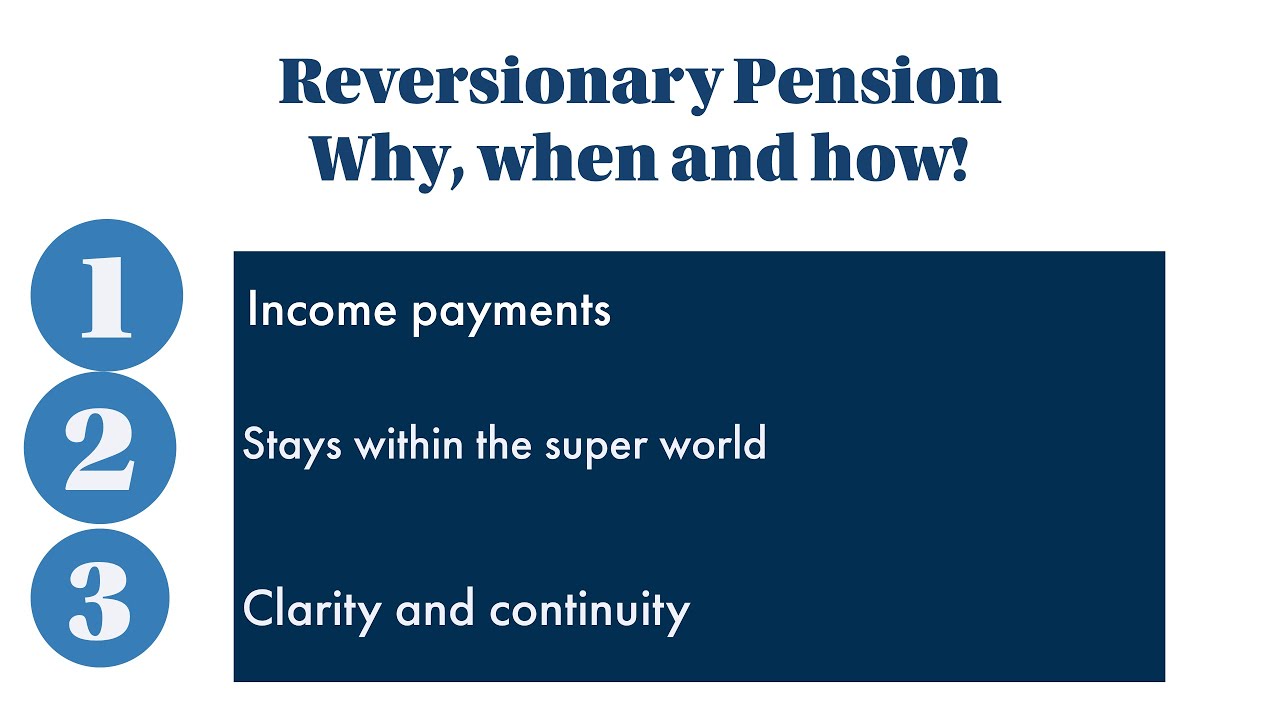 Reversionary Pension
Why, when and how!

1
Income payments

2
Stays within the super world

3
Clarity and continuity